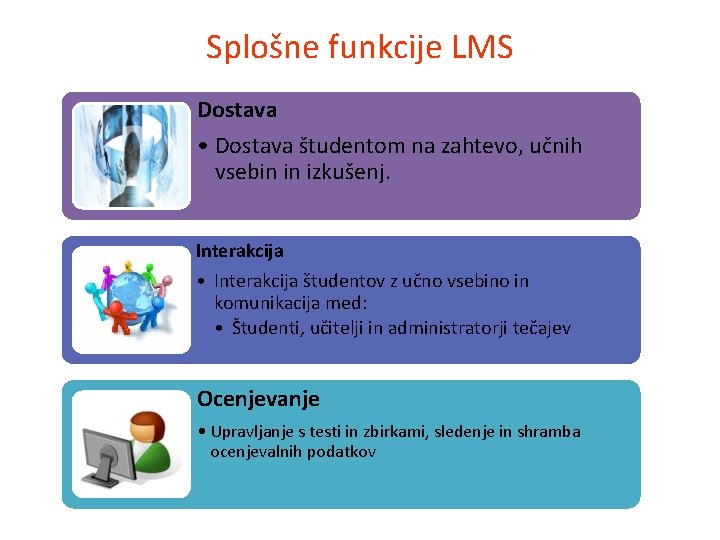 Splošne funkcije LMS

Dostava

• Dostava študentom na zahtevo, učnih vsebin in izkušenj.

Interakcija

• Interakcija študentov z učno vsebino in komunikacija med:
  • Študenti, učitelji in administratorji tečajev

Ocenjevanje

• Upravljanje s testi in zbirkami, sledenje in shramba ocenjevalnih podatkov